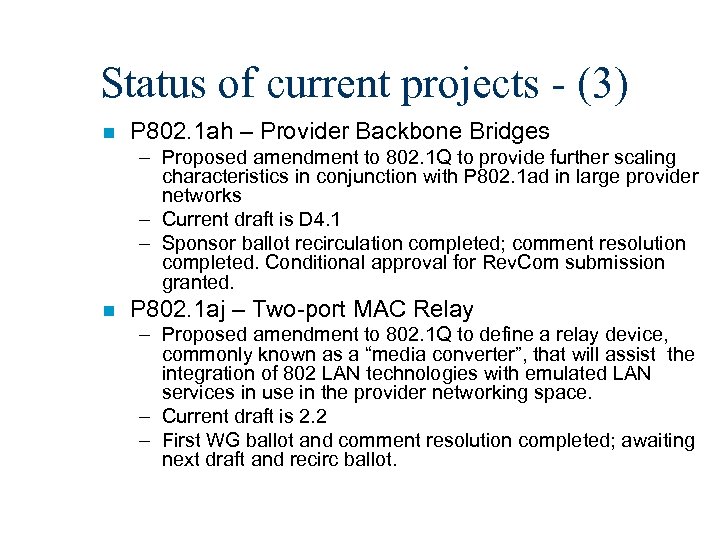 Status of current projects - (3)

P802.1ah – Provider Backbone Bridges

– Proposed amendment to 802.1Q to provide further scaling characteristics in conjunction with P802.1ad in large provider networks

– Current draft is D4.1

– Sponsor ballot recirculation completed; comment resolution completed. Conditional approval for RevCom submission granted.

P802.1aj – Two-port MAC Relay

– Proposed amendment to 802.1Q to define a relay device, commonly known as a "media converter", that will assist the integration of 802 LAN technologies with emulated LAN services in use in the provider networking space.

– Current draft is 2.2

– First WG ballot and comment resolution completed; awaiting next draft and recirc ballot.